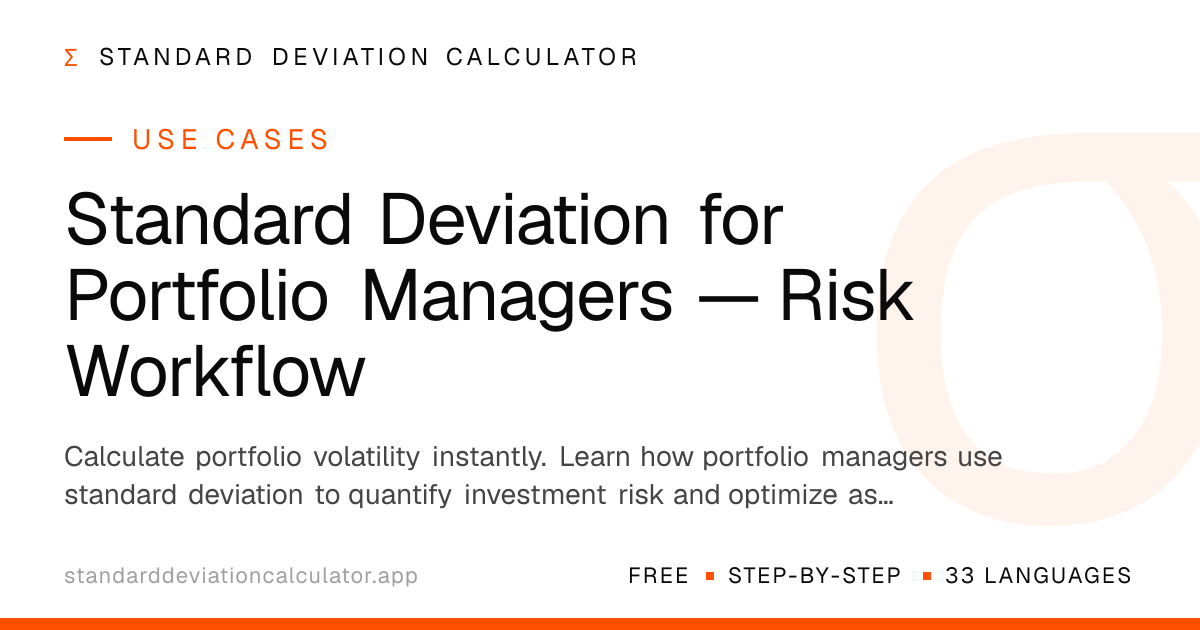 Σ STANDARD DEVIATION CALCULATOR

USE CASES

Standard Deviation for Portfolio Managers — Risk Workflow

Calculate portfolio volatility instantly. Learn how portfolio managers use standard deviation to quantify investment risk and optimize as…

standarddeviationcalculator.app

FREE ▪ STEP-BY-STEP ▪ 33 LANGUAGES